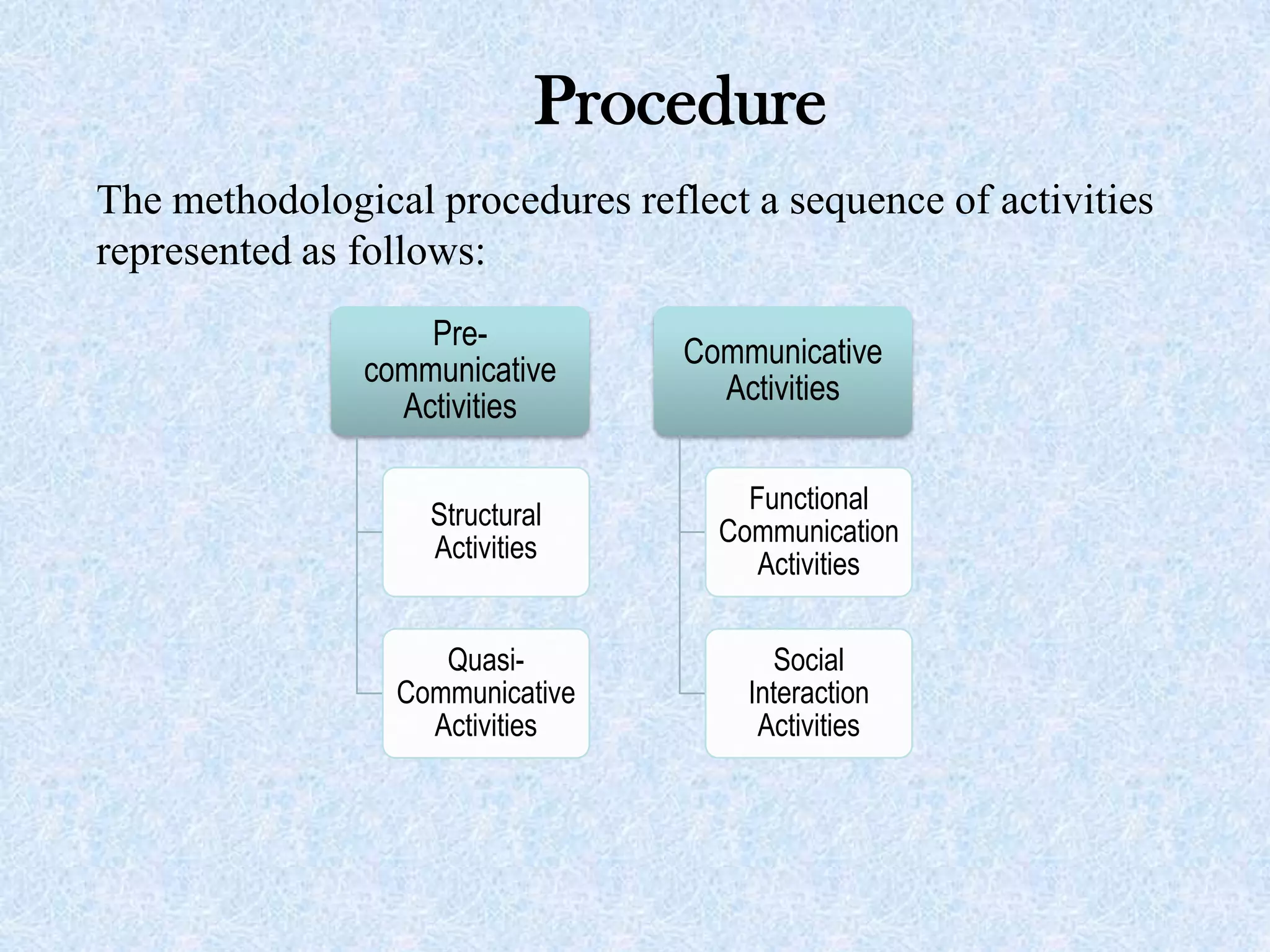 Procedure

The methodological procedures reflect a sequence of activities represented as follows:

Pre-communicative Activities

Structural Activities

Quasi-Communicative Activities

Communicative Activities

Functional Communication Activities

Social Interaction Activities